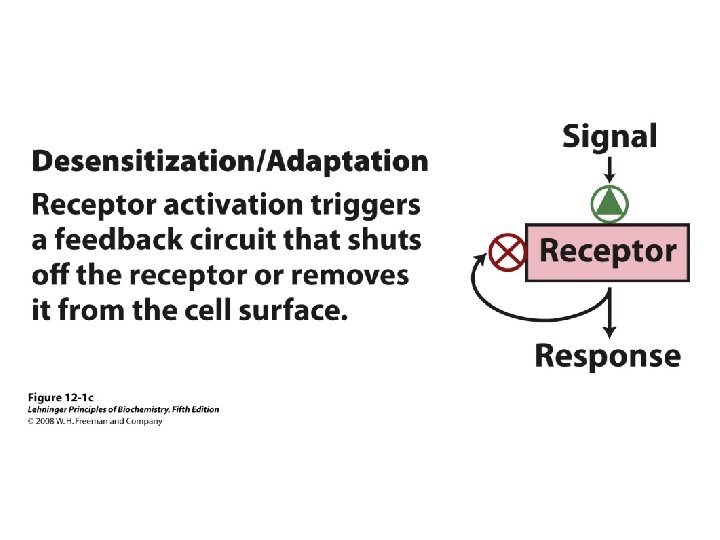 Desensitization/Adaptation

Receptor activation triggers a feedback circuit that shuts off the receptor or removes it from the cell surface.

Signal

Receptor

Response

Figure 12-1c
Lehninger Principles of Biochemistry, Fifth Edition
© 2008 W. H. Freeman and Company